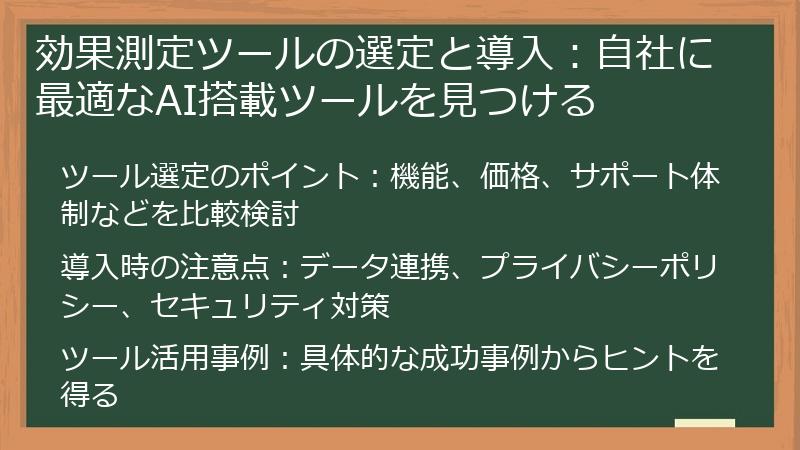 効果測定ツールの選定と導入：自社に最適なAI搭載ツールを見つける

ツール選定のポイント：機能、価格、サポート体制などを比較検討

導入時の注意点：データ連携、プライバシーポリシー、セキュリティ対策

ツール活用事例：具体的な成功事例からヒントを得る